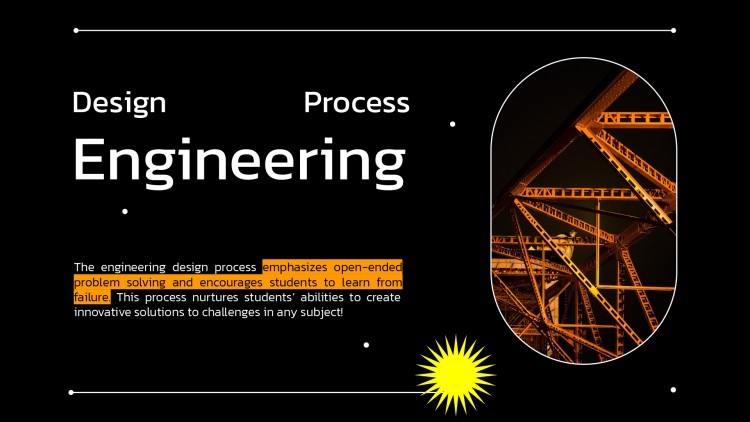 Design Process

Engineering

The engineering design process emphasizes open-ended problem solving and encourages students to learn from failure. This process nurtures students' abilities to create innovative solutions to challenges in any subject!